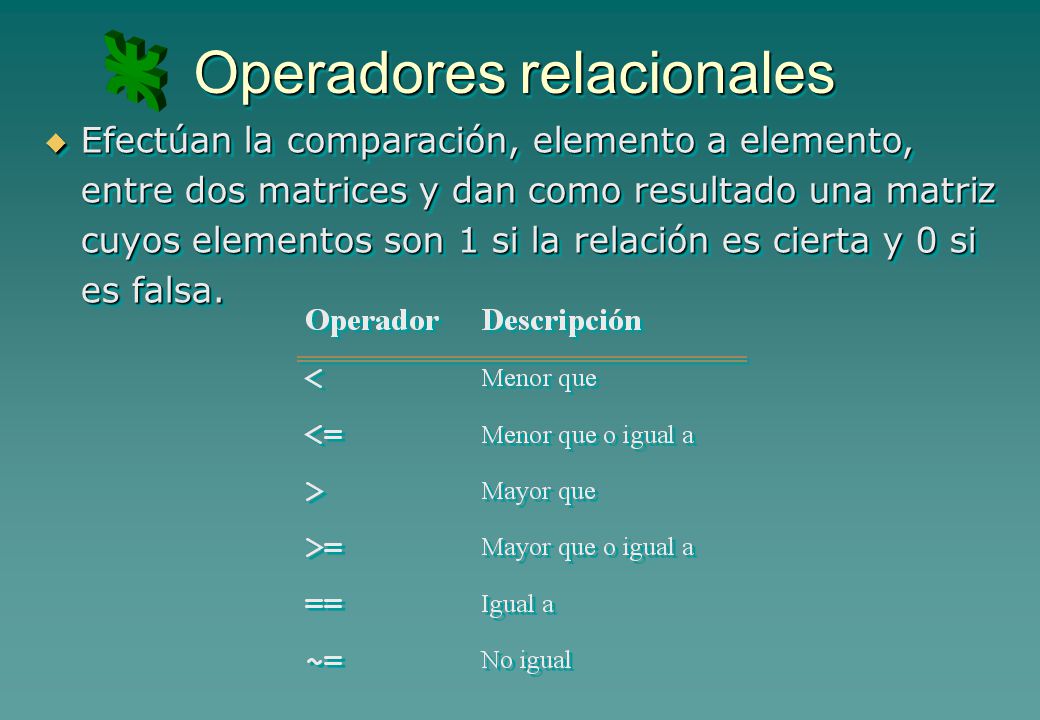 Operadores relacionales

Efectúan la comparación, elemento a elemento, entre dos matrices y dan como resultado una matriz cuyos elementos son 1 si la relación es cierta y 0 si es falsa.

| Operador | Descripción |
|---|---|
| < | Menor que |
| <= | Menor que o igual a |
| > | Mayor que |
| >= | Mayor que o igual a |
| == | Igual a |
| ~= | No igual |